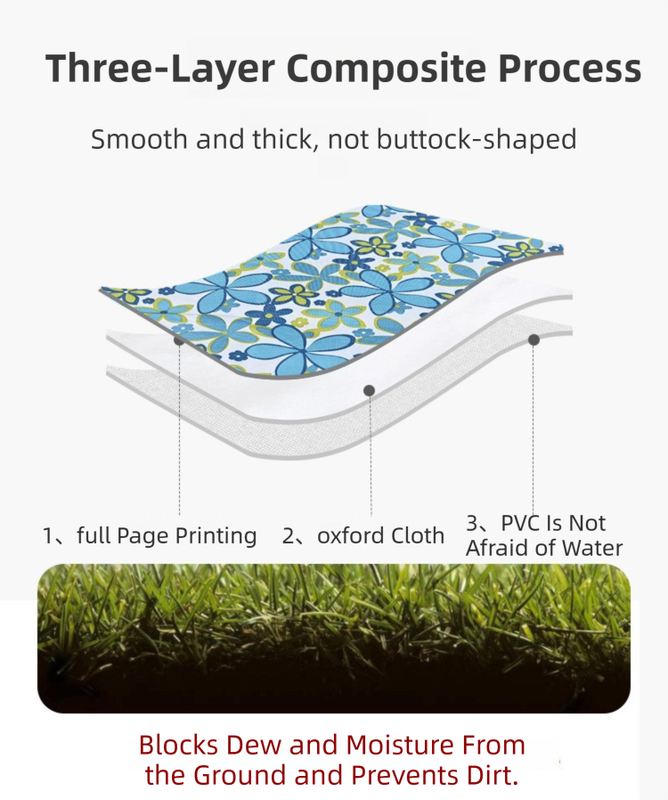 Three-Layer Composite Process

Smooth and thick, not buttock-shaped

1、full Page Printing

2、oxford Cloth

3、PVC Is Not Afraid of Water

Blocks Dew and Moisture From the Ground and Prevents Dirt.